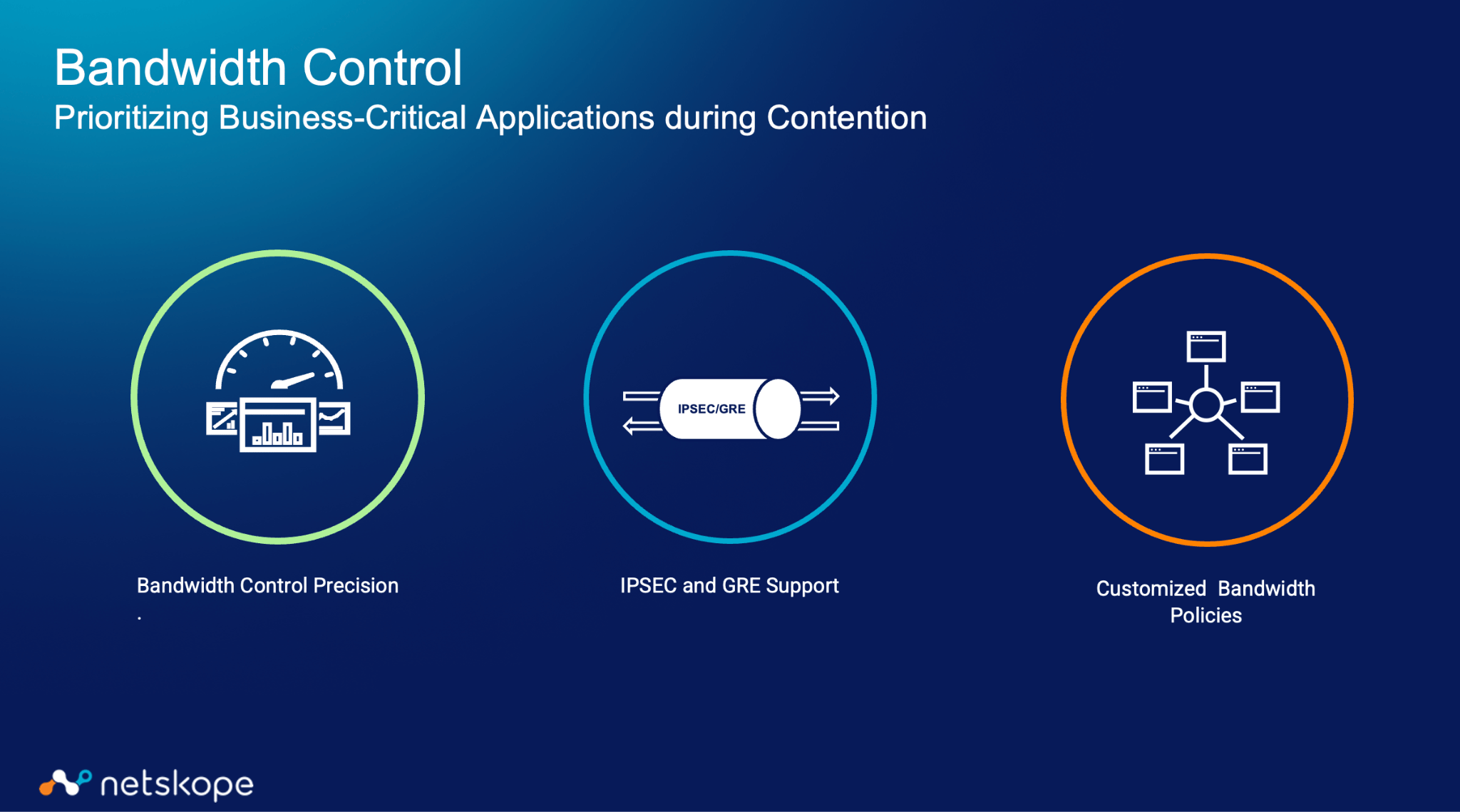 Bandwidth Control
Prioritizing Business-Critical Applications during Contention

IPSEC/GRE

Bandwidth Control Precision
.

IPSEC and GRE Support

Customized Bandwidth Policies

netskope